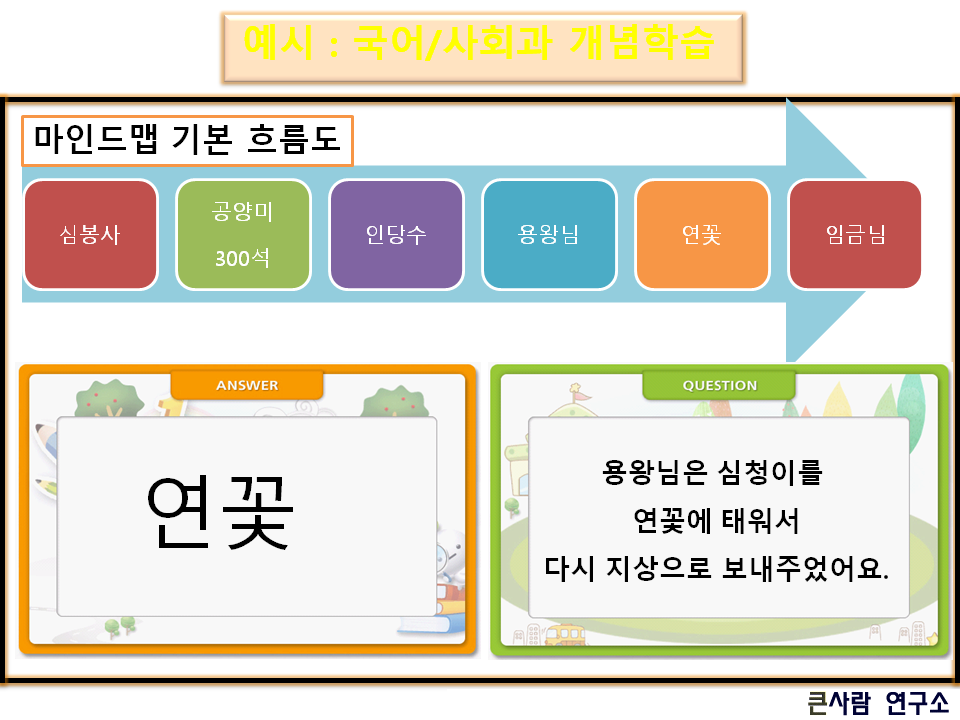 예시 : 국어/사회과 개념학습

마인드맵 기본 흐름도

심봉사

공양미 300석

인당수

용왕님

연꽃

임금님

ANSWER

연꽃

QUESTION

용왕님은 심청이를 연꽃에 태워서 다시 지상으로 보내주었어요.

큰사람 연구소